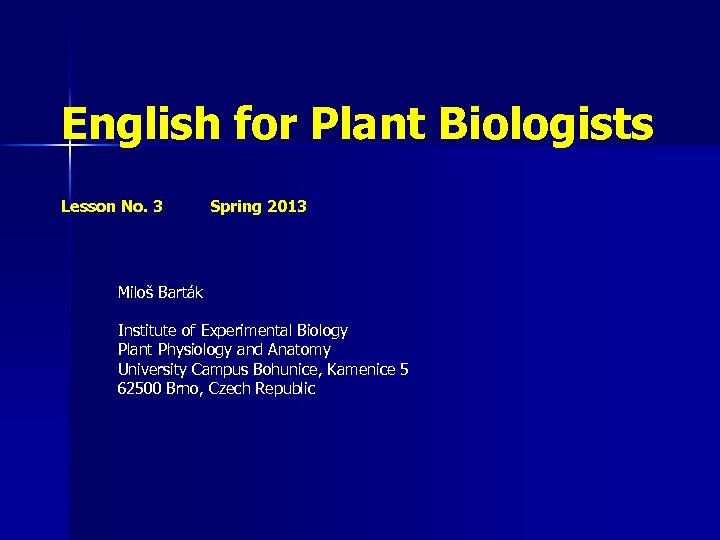 English for Plant Biologists

Lesson No. 3 Spring 2013

Miloš Barták

Institute of Experimental Biology
Plant Physiology and Anatomy
University Campus Bohunice, Kamenice 5
62500 Brno, Czech Republic